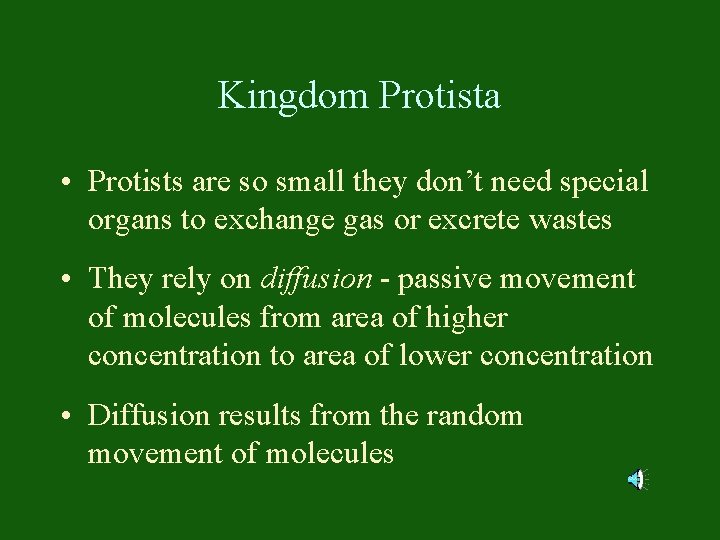 Kingdom Protista

• Protists are so small they don’t need special organs to exchange gas or excrete wastes

• They rely on diffusion - passive movement of molecules from area of higher concentration to area of lower concentration

• Diffusion results from the random movement of molecules